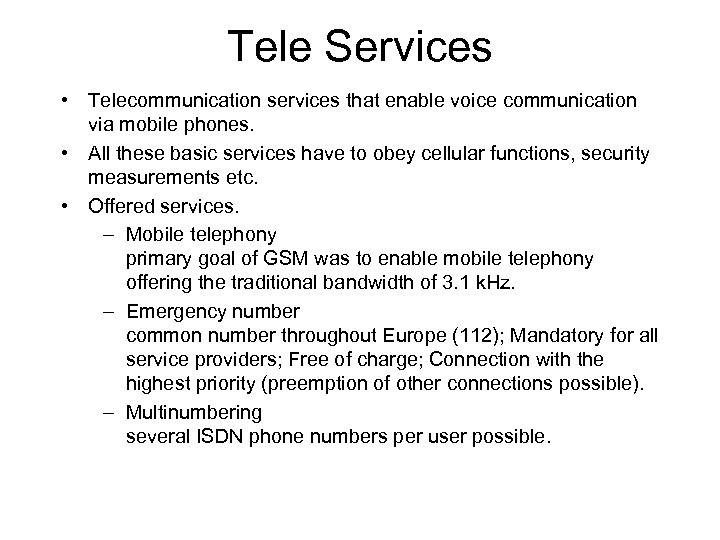 Tele Services

• Telecommunication services that enable voice communication via mobile phones.
• All these basic services have to obey cellular functions, security measurements etc.
• Offered services.
– Mobile telephony
primary goal of GSM was to enable mobile telephony offering the traditional bandwidth of 3.1 kHz.
– Emergency number
common number throughout Europe (112); Mandatory for all service providers; Free of charge; Connection with the highest priority (preemption of other connections possible).
– Multinumbering
several ISDN phone numbers per user possible.